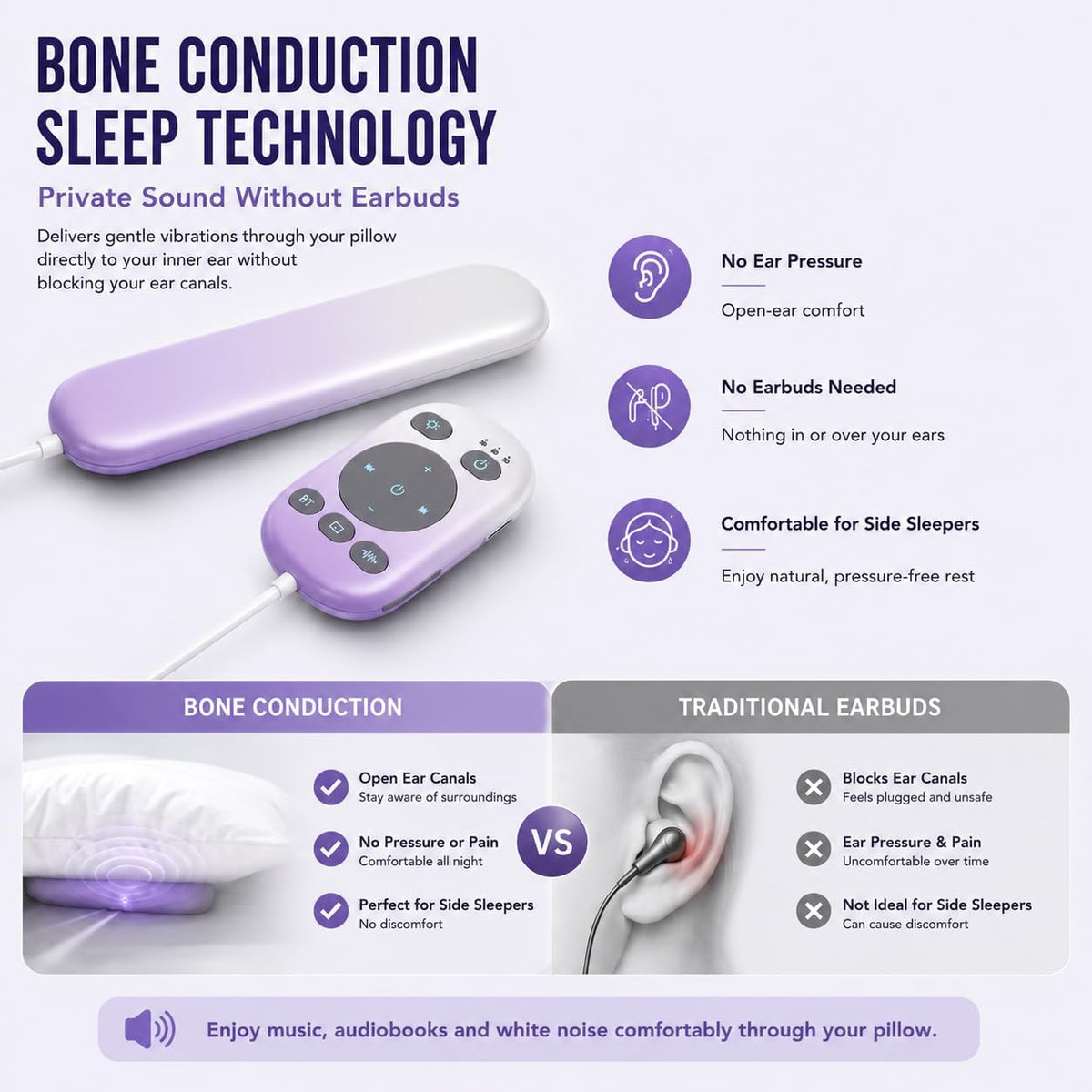 BONE CONDUCTION SLEEP TECHNOLOGY

Private Sound Without Earbuds

Delivers gentle vibrations through your pillow directly to your inner ear without blocking your ear canals.

No Ear Pressure

Open-ear comfort

No Earbuds Needed

Nothing in or over your ears

Comfortable for Side Sleepers

Enjoy natural, pressure-free rest

BT

BONE CONDUCTION

Open Ear Canals
Stay aware of surroundings

No Pressure or Pain
Comfortable all night

Perfect for Side Sleepers
No discomfort

VS

TRADITIONAL EARBUDS

Blocks Ear Canals
Feels plugged and unsafe

Ear Pressure & Pain
Uncomfortable over time

Not Ideal for Side Sleepers
Can cause discomfort

Enjoy music, audiobooks and white noise comfortably through your pillow.